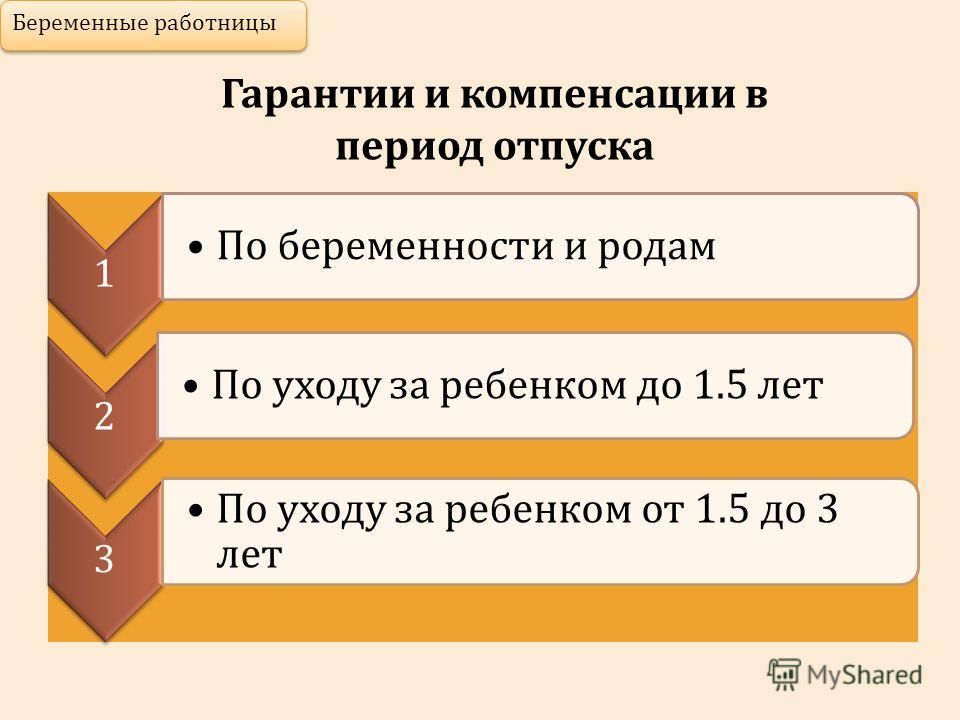 Беременные работницы

Гарантии и компенсации в период отпуска

1

• По беременности и родам

2

• По уходу за ребенком до 1.5 лет

3

• По уходу за ребенком от 1.5 до 3 лет

MyShared